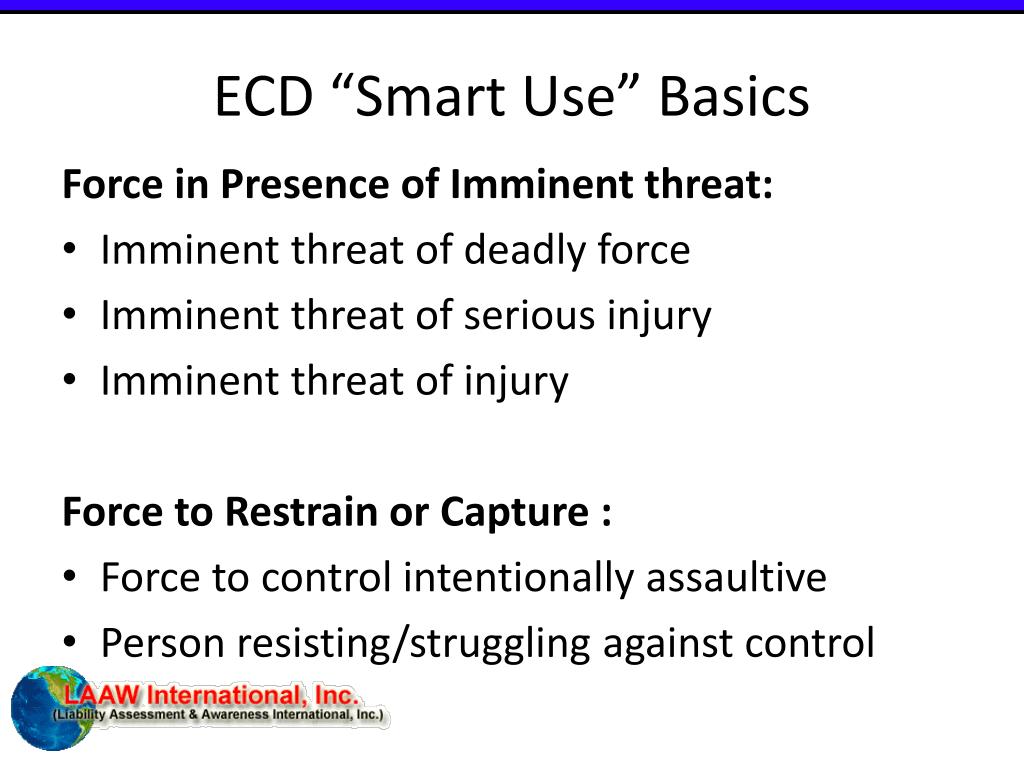 ECD “Smart Use” Basics

Force in Presence of Imminent threat:

• Imminent threat of deadly force
• Imminent threat of serious injury
• Imminent threat of injury

Force to Restrain or Capture :

• Force to control intentionally assaultive
• Person resisting/struggling against control

LAAW International, Inc.
(Liability Assessment & Awareness International, Inc.)